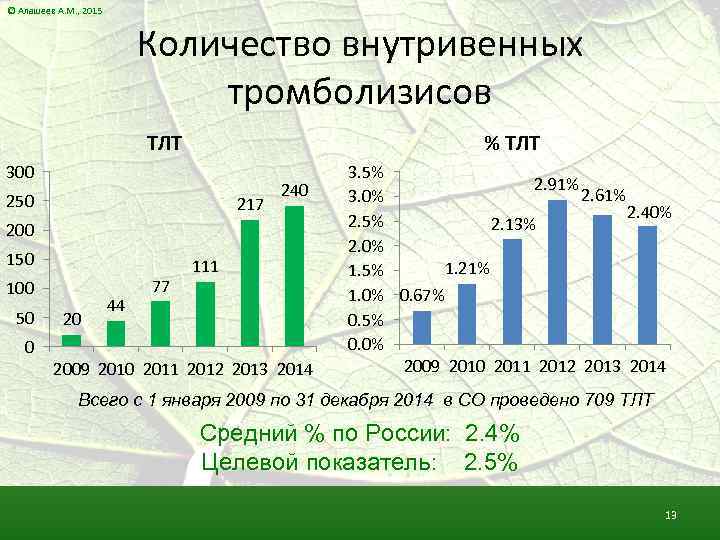 © Алашеев А.М., 2015

Количество внутривенных тромболизисов

ТЛТ

300
250
200
150
100
50
0

20
44
77
111
217
240

2009 2010 2011 2012 2013 2014

% ТЛТ

3.5%
3.0%
2.5%
2.0%
1.5%
1.0%
0.5%
0.0%

0.67%
1.21%
2.13%
2.91%
2.61%
2.40%

2009 2010 2011 2012 2013 2014

Всего с 1 января 2009 по 31 декабря 2014 в СО проведено 709 ТЛТ

Средний % по России: 2.4%
Целевой показатель: 2.5%

13